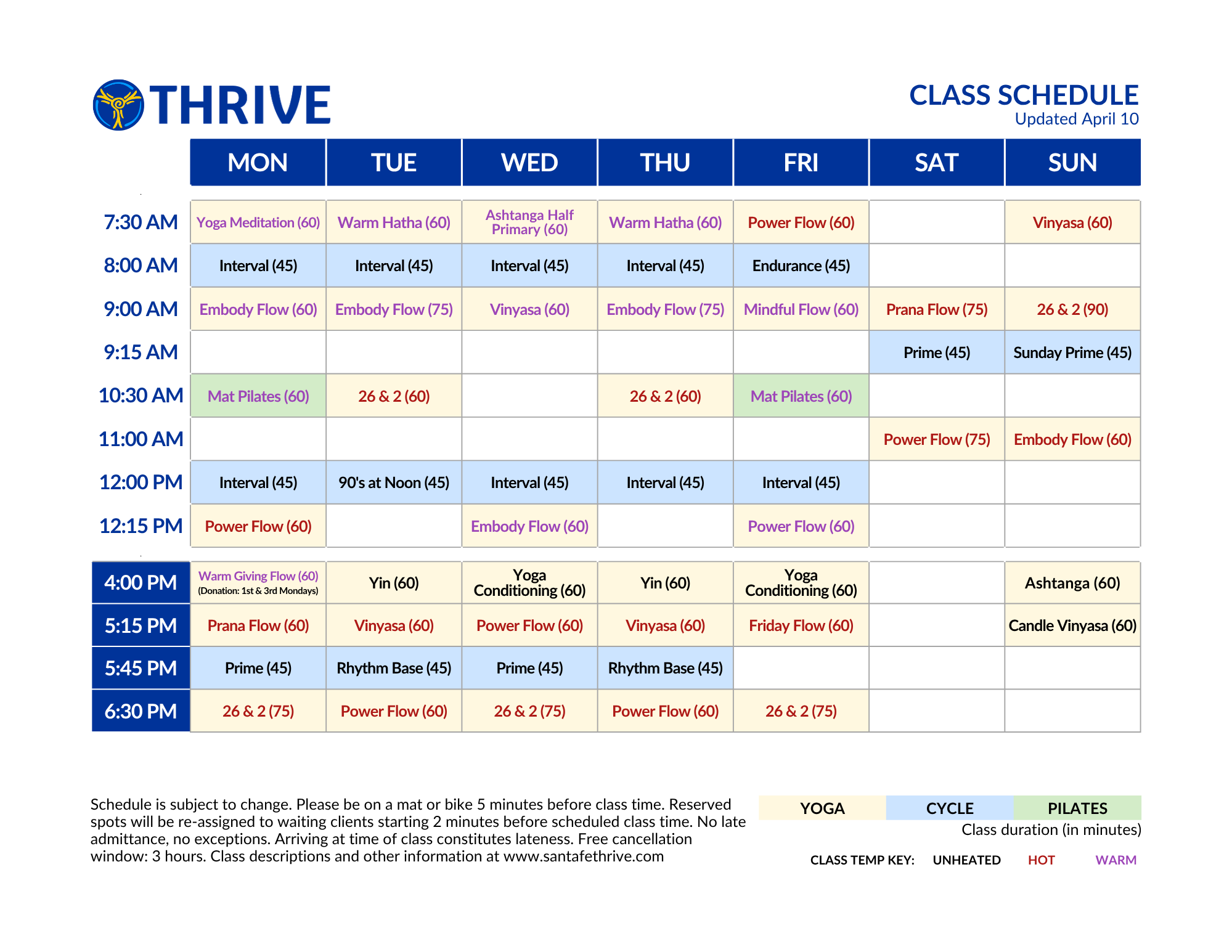 THRIVE

CLASS SCHEDULE
Updated April 10

| | MON | TUE | WED | THU | FRI | SAT | SUN |
|---|---|---|---|---|---|---|---|
| 7:30 AM | Yoga Meditation (60) | Warm Hatha (60) | Ashtanga Half Primary (60) | Warm Hatha (60) | Power Flow (60) | | Vinyasa (60) |
| 8:00 AM | Interval (45) | Interval (45) | Interval (45) | Interval (45) | Endurance (45) | | |
| 9:00 AM | Embody Flow (60) | Embody Flow (75) | Vinyasa (60) | Embody Flow (75) | Mindful Flow (60) | Prana Flow (75) | 26 & 2 (90) |
| 9:15 AM | | | | | | Prime (45) | Sunday Prime (45) |
| 10:30 AM | Mat Pilates (60) | 26 & 2 (60) | | 26 & 2 (60) | Mat Pilates (60) | | |
| 11:00 AM | | | | | | Power Flow (75) | Embody Flow (60) |
| 12:00 PM | Interval (45) | 90's at Noon (45) | Interval (45) | Interval (45) | Interval (45) | | |
| 12:15 PM | Power Flow (60) | | Embody Flow (60) | | Power Flow (60) | | |
| 4:00 PM | Warm Giving Flow (60) (Donation: 1st & 3rd Mondays) | Yin (60) | Yoga Conditioning (60) | Yin (60) | Yoga Conditioning (60) | | Ashtanga (60) |
| 5:15 PM | Prana Flow (60) | Vinyasa (60) | Power Flow (60) | Vinyasa (60) | Friday Flow (60) | | Candle Vinyasa (60) |
| 5:45 PM | Prime (45) | Rhythm Base (45) | Prime (45) | Rhythm Base (45) | | | |
| 6:30 PM | 26 & 2 (75) | Power Flow (60) | 26 & 2 (75) | Power Flow (60) | 26 & 2 (75) | | |

Schedule is subject to change. Please be on a mat or bike 5 minutes before class time. Reserved spots will be re-assigned to waiting clients starting 2 minutes before scheduled class time. No late admittance, no exceptions. Arriving at time of class constitutes lateness. Free cancellation window: 3 hours. Class descriptions and other information at www.santafethrive.com

YOGA CYCLE PILATES
Class duration (in minutes)

CLASS TEMP KEY: UNHEATED HOT WARM